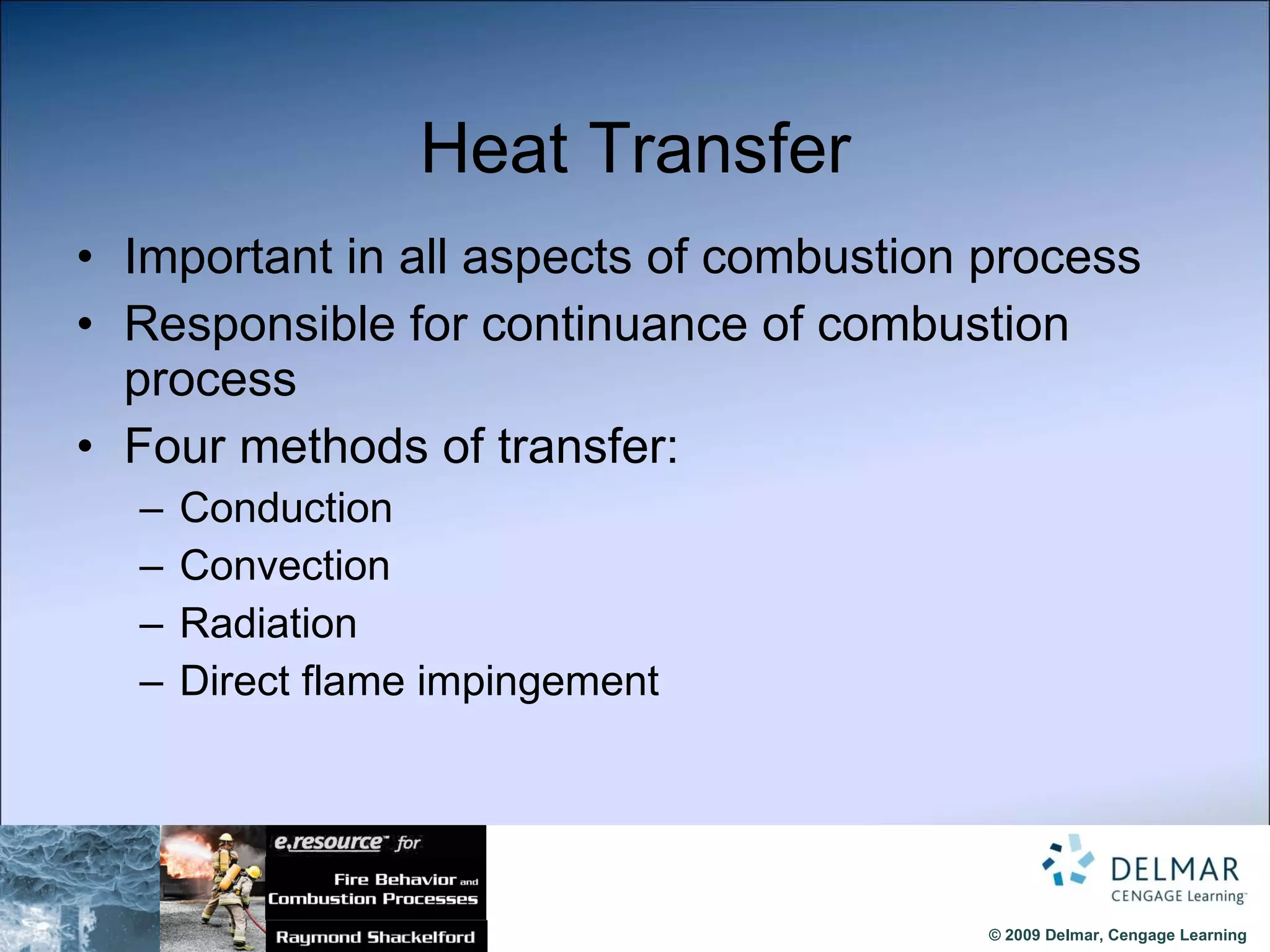 Heat Transfer

• Important in all aspects of combustion process
• Responsible for continuance of combustion process
• Four methods of transfer:
– Conduction
– Convection
– Radiation
– Direct flame impingement

e.resource™ for
Fire Behavior and Combustion Processes
Raymond Shackelford

DELMAR
CENGAGE Learning™

© 2009 Delmar, Cengage Learning